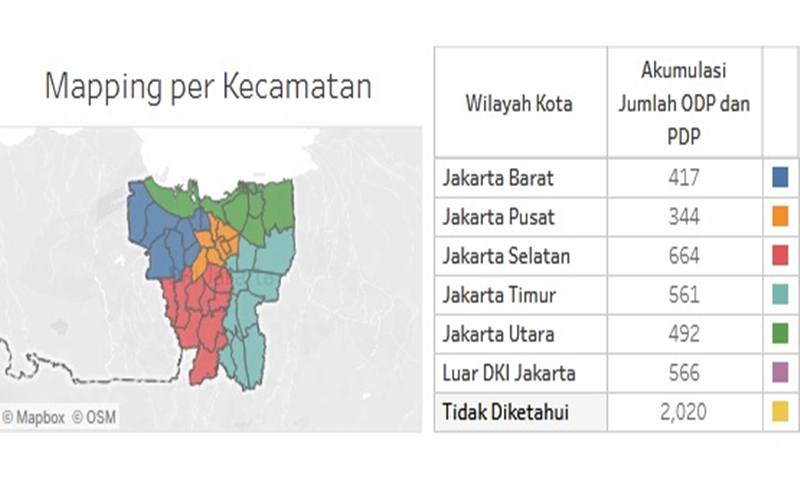 Mapping per Kecamatan

© Mapbox © OSM

| Wilayah Kota | Akumulasi Jumlah ODP dan PDP | |
|---|---|---|
| Jakarta Barat | 417 | |
| Jakarta Pusat | 344 | |
| Jakarta Selatan | 664 | |
| Jakarta Timur | 561 | |
| Jakarta Utara | 492 | |
| Luar DKI Jakarta | 566 | |
| Tidak Diketahui | 2,020 | |